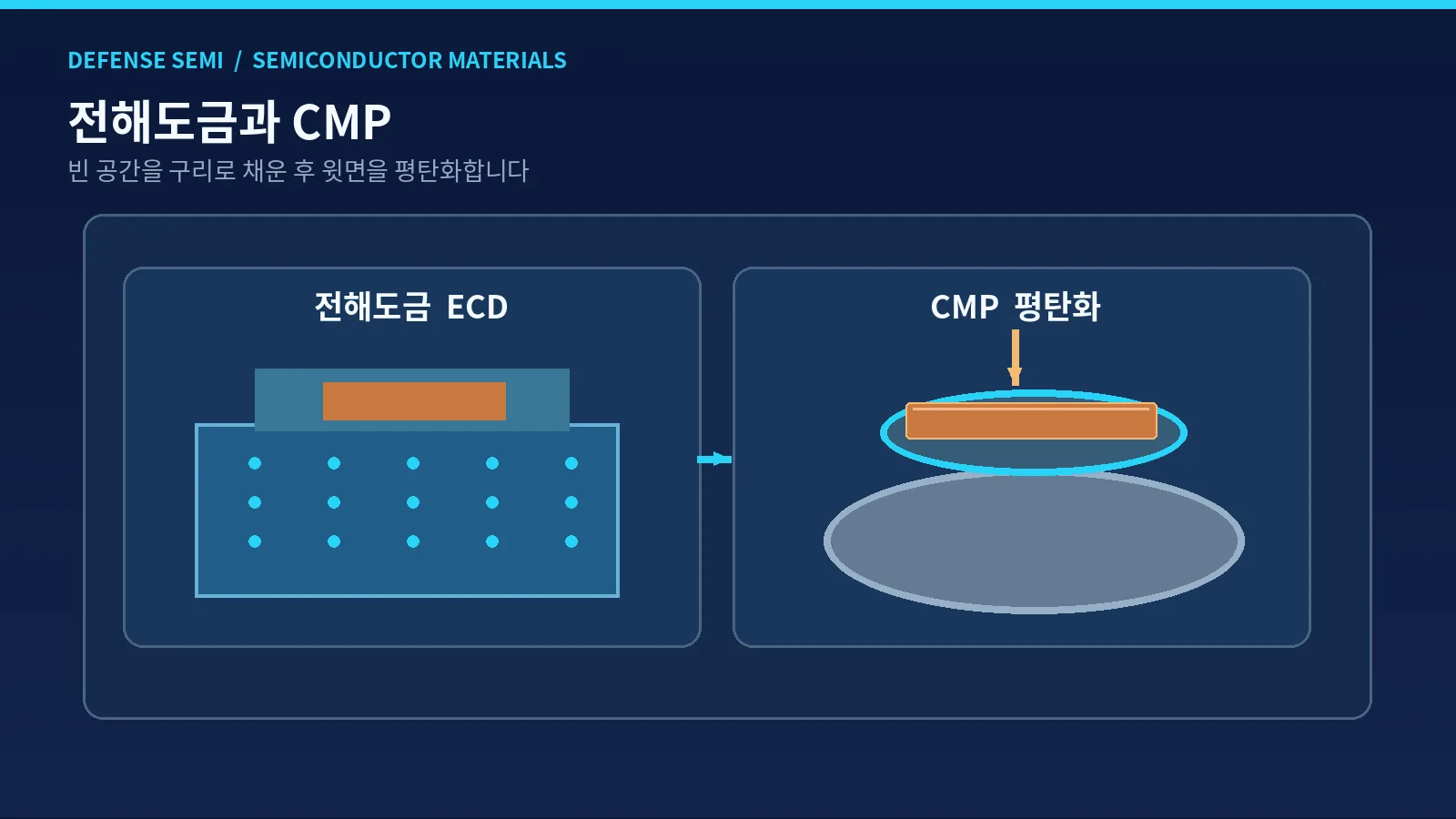 DEFENSE SEMI / SEMICONDUCTOR MATERIALS

전해도금과 CMP

빈 공간을 구리로 채운 후 윗면을 평탄화합니다

전해도금 ECD

CMP 평탄화